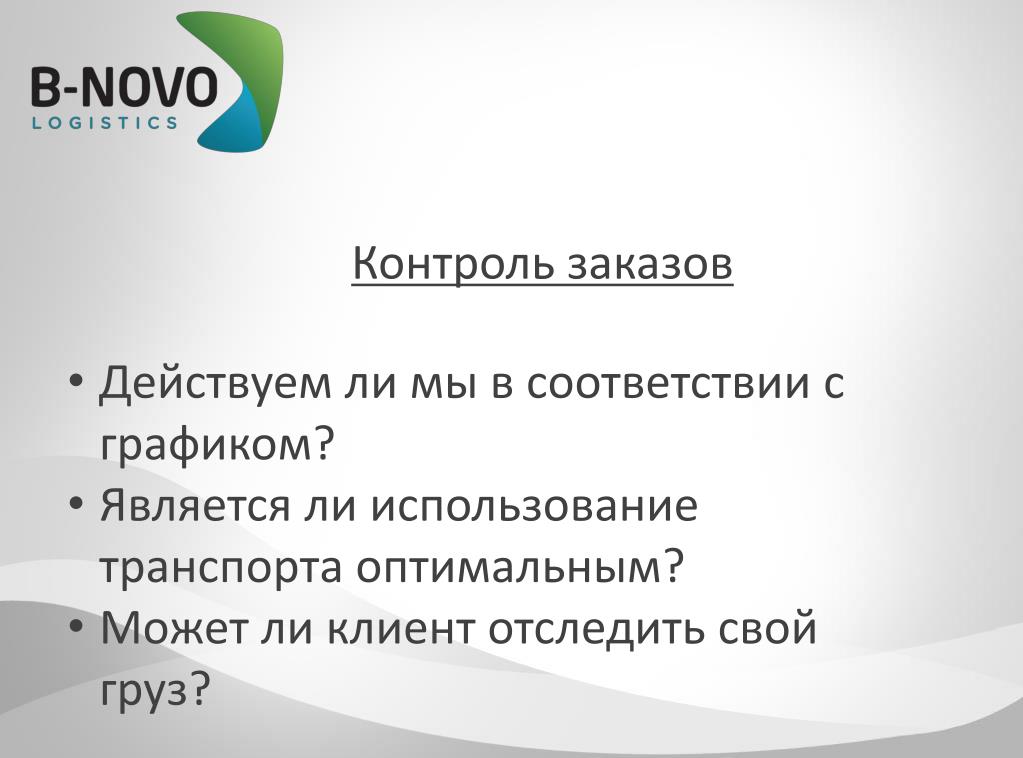 B-NOVO
LOGISTICS

Контроль заказов

• Действуем ли мы в соответствии с графиком?
• Является ли использование транспорта оптимальным?
• Может ли клиент отследить свой груз?